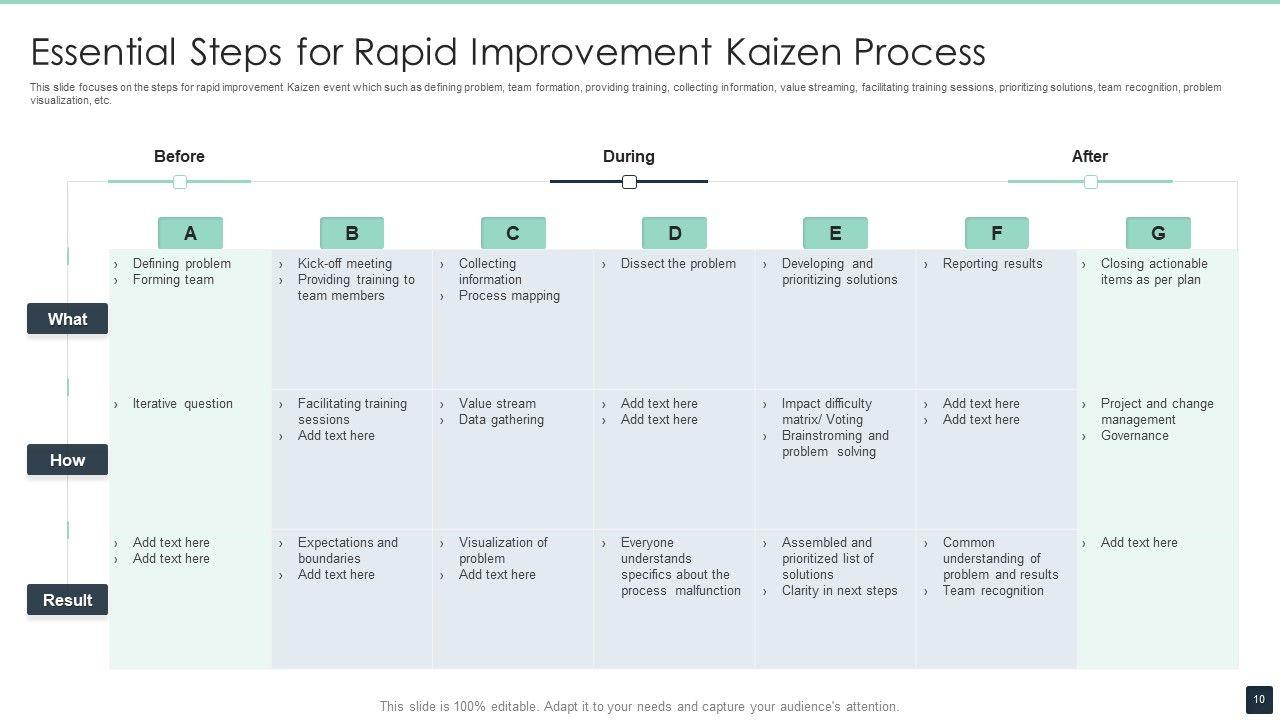 Essential Steps for Rapid Improvement Kaizen Process

This slide focuses on the steps for rapid improvement Kaizen event which such as defining problem, team formation, providing training, collecting information, value streaming, facilitating training sessions, prioritizing solutions, team recognition, problem visualization, etc.

Before

During

After

| | A | B | C | D | E | F | G |
|---|---|---|---|---|---|---|---|
| What | › Defining problem › Forming team | › Kick-off meeting › Providing training to team members | › Collecting information › Process mapping | › Dissect the problem | › Developing and prioritizing solutions | › Reporting results | › Closing actionable items as per plan |
| How | › Iterative question | › Facilitating training sessions › Add text here | › Value stream › Data gathering | › Add text here › Add text here | › Impact difficulty matrix/ Voting › Brainstroming and problem solving | › Add text here › Add text here | › Project and change management › Governance |
| Result | › Add text here › Add text here | › Expectations and boundaries › Add text here | › Visualization of problem › Add text here | › Everyone understands specifics about the process malfunction | › Assembled and prioritized list of solutions › Clarity in next steps | › Common understanding of problem and results › Team recognition | › Add text here |

This slide is 100% editable. Adapt it to your needs and capture your audience's attention.

10